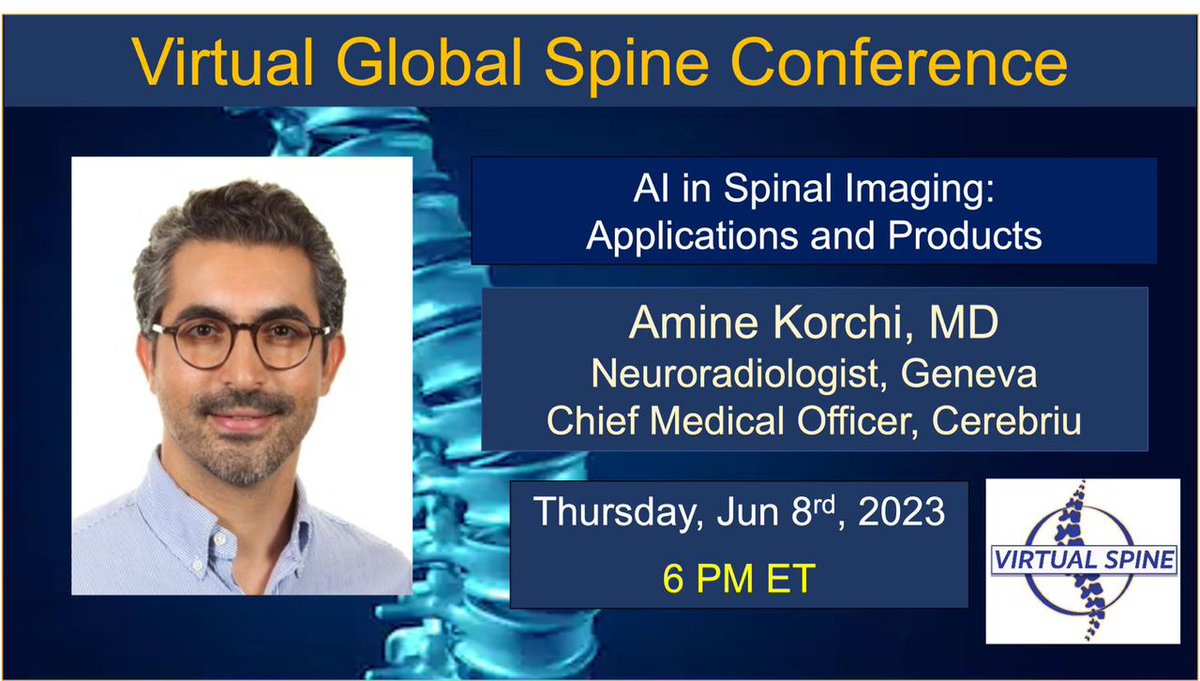 Virtual Global Spine Conference

AI in Spinal Imaging: Applications and Products

Amine Korchi, MD
Neuroradiologist, Geneva
Chief Medical Officer, Cerebriu

Thursday, Jun 8$^{rd}$, 2023
6 PM ET

VIRTUAL SPINE